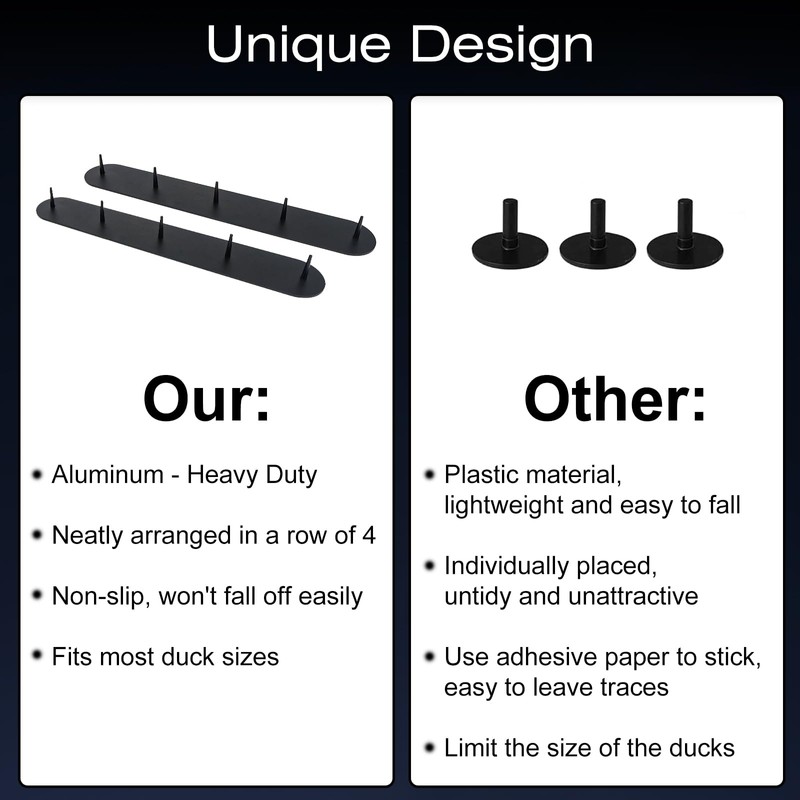 Unique Design

Our:

• Aluminum - Heavy Duty

• Neatly arranged in a row of 4

• Non-slip, won't fall off easily

• Fits most duck sizes

Other:

• Plastic material, lightweight and easy to fall

• Individually placed, untidy and unattractive

• Use adhesive paper to stick, easy to leave traces

• Limit the size of the ducks